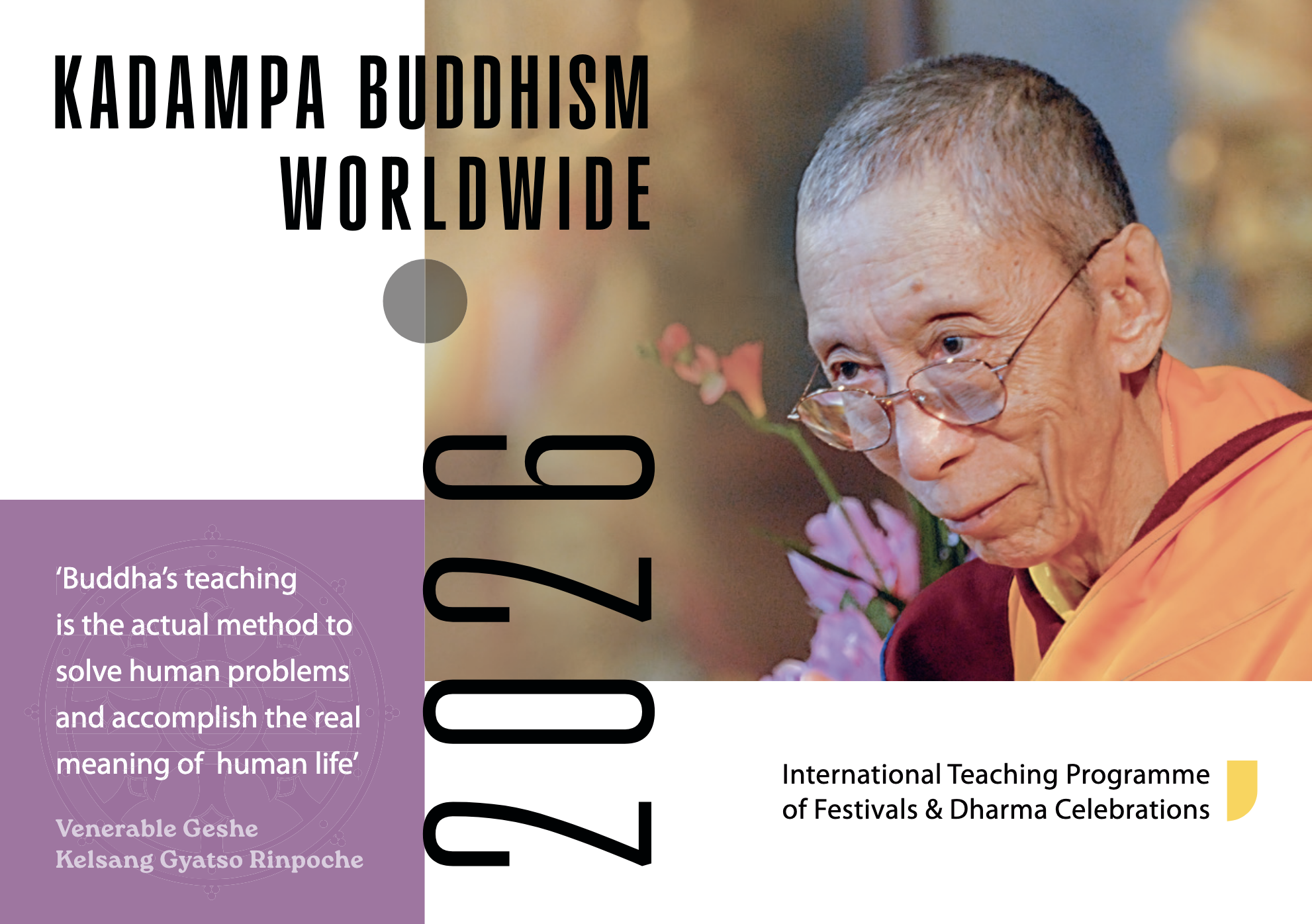 KADAMPA BUDDHISM WORLDWIDE

2026

'Buddha's teaching is the actual method to solve human problems and accomplish the real meaning of human life'

Venerable Geshe Kelsang Gyatso Rinpoche

International Teaching Programme of Festivals & Dharma Celebrations